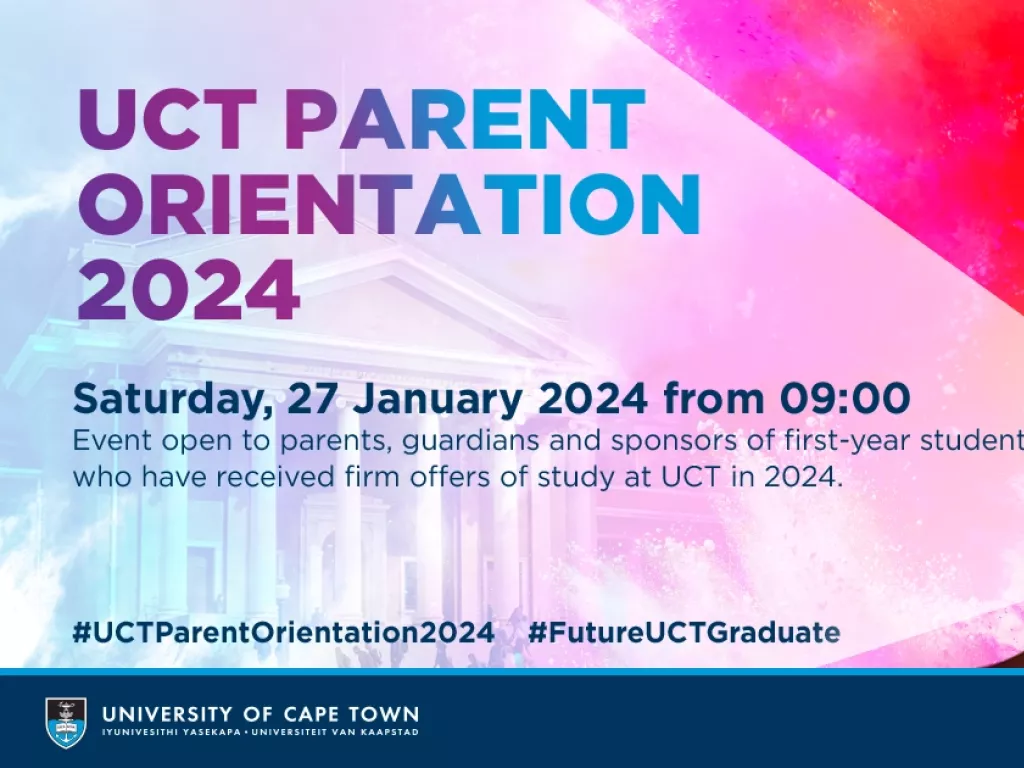 UCT PARENT ORIENTATION 2024

Saturday, 27 January 2024 from 09:00
Event open to parents, guardians and sponsors of first-year student who have received firm offers of study at UCT in 2024.

#UCTParentOrientation2024 #FutureUCTGraduate

UNIVERSITY OF CAPE TOWN
IYUNIVESITHI YASEKAPA • UNIVERSITEIT VAN KAAPSTAD